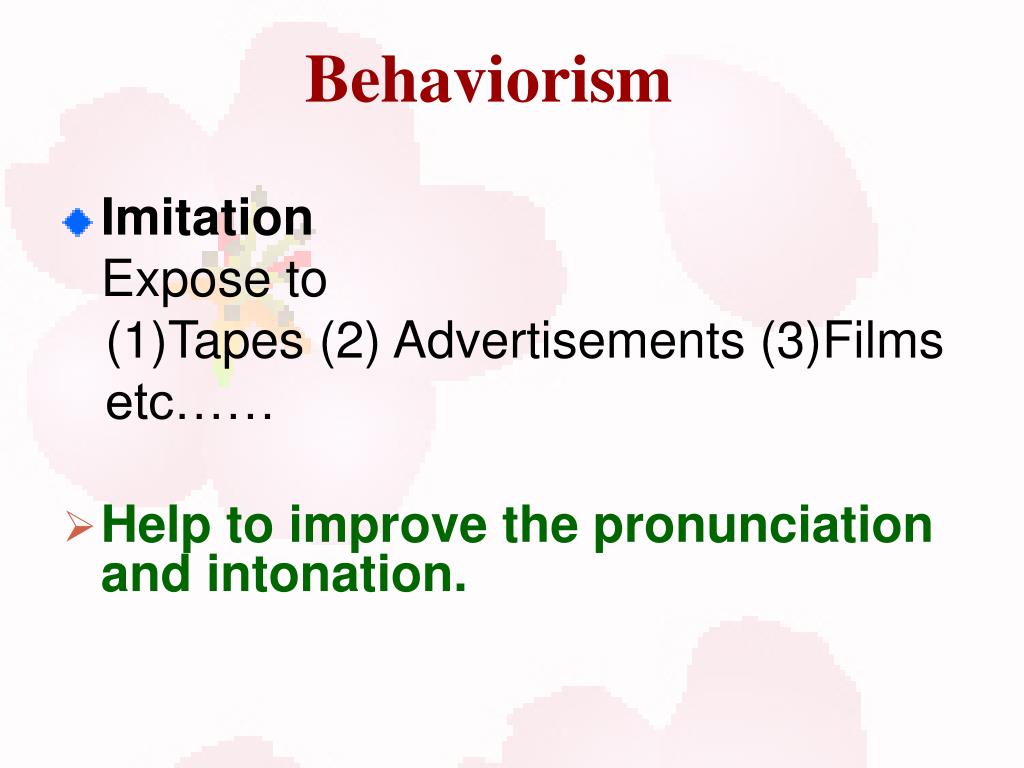 Behaviorism

Imitation
Expose to
(1)Tapes (2) Advertisements (3)Films etc……

Help to improve the pronunciation and intonation.